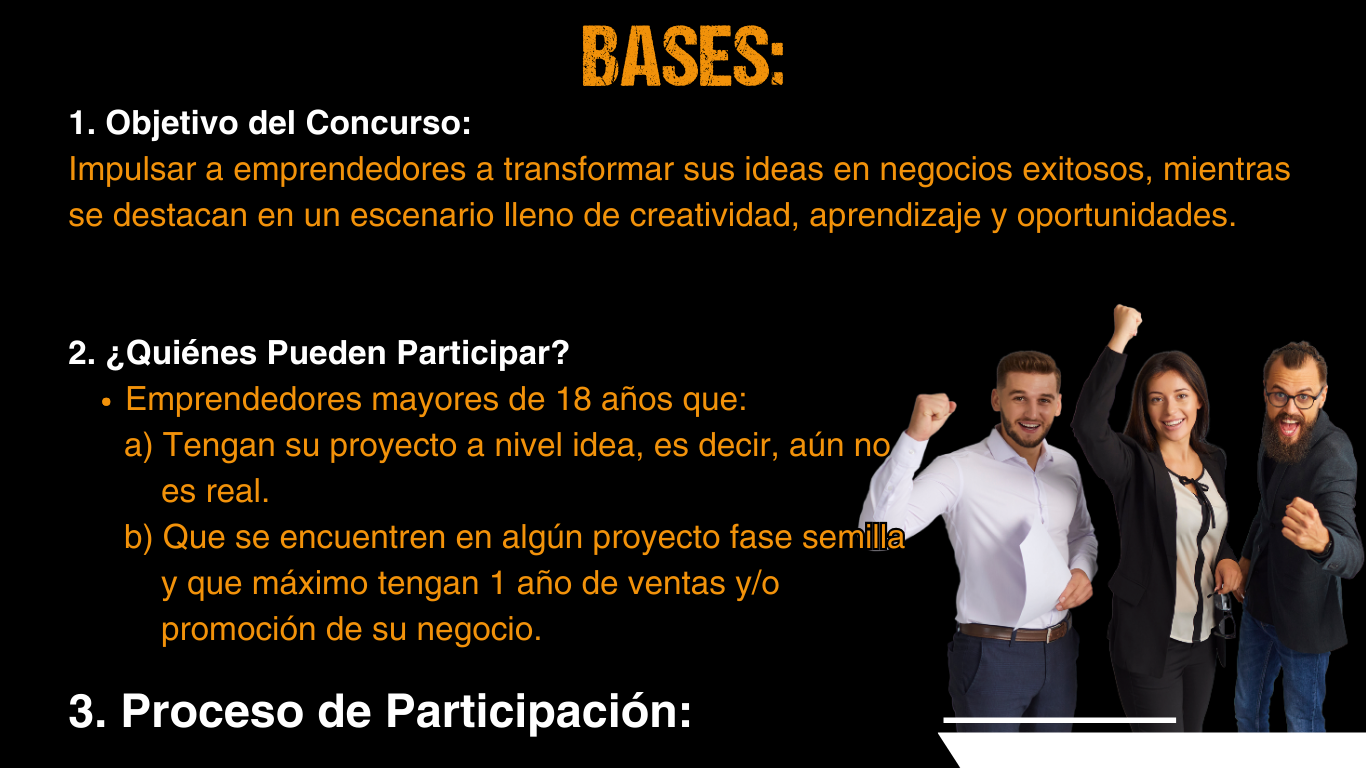 BASES:

1. Objetivo del Concurso:
Impulsar a emprendedores a transformar sus ideas en negocios exitosos, mientras se destacan en un escenario lleno de creatividad, aprendizaje y oportunidades.

2. ¿Quiénes Pueden Participar?
• Emprendedores mayores de 18 años que:
a) Tengan su proyecto a nivel idea, es decir, aún no es real.
b) Que se encuentren en algún proyecto fase semilla y que máximo tengan 1 año de ventas y/o promoción de su negocio.

3. Proceso de Participación: